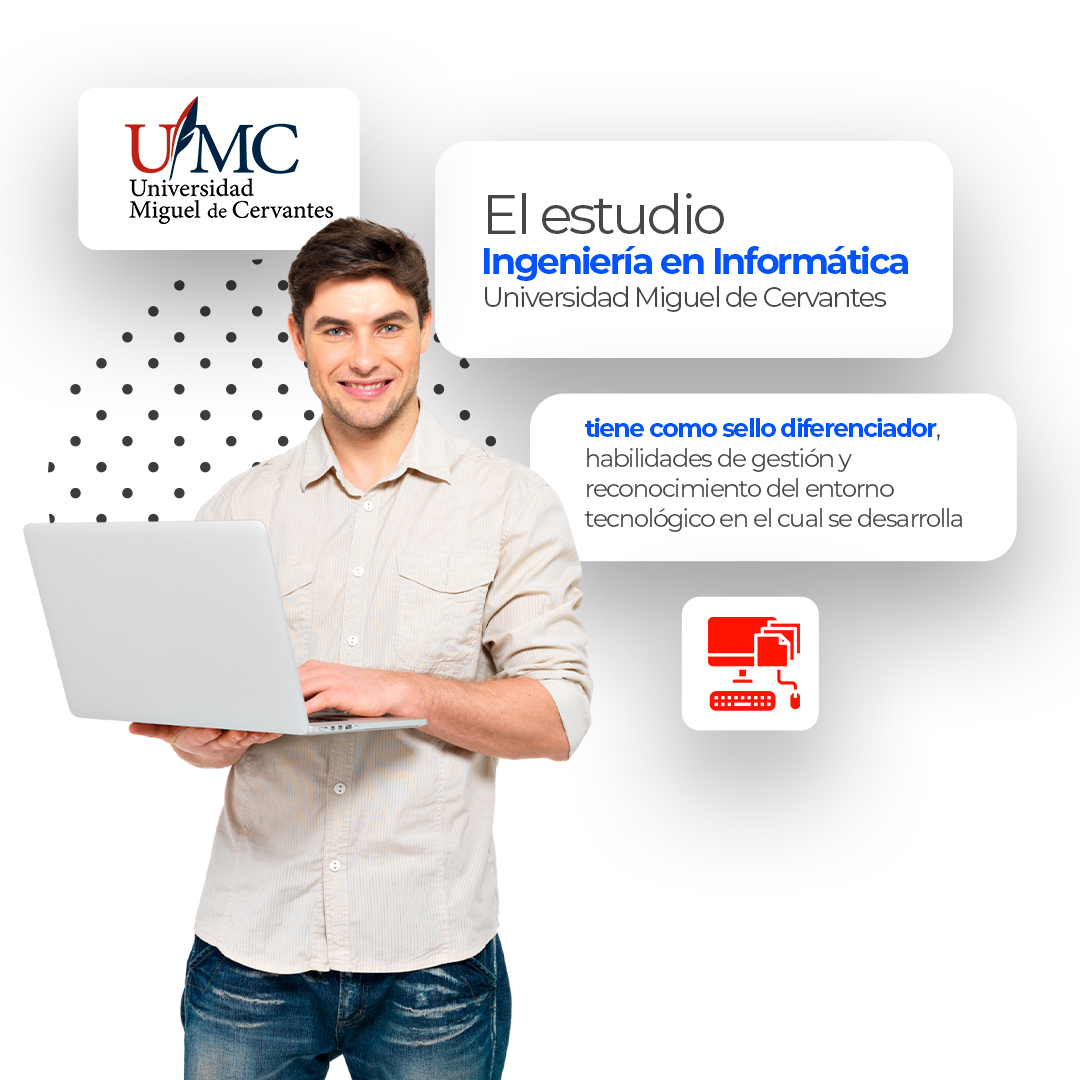 UMC
Universidad
Miguel de Cervantes

El estudio
Ingeniería en Informática
Universidad Miguel de Cervantes

tiene como sello diferenciador, habilidades de gestión y reconocimiento del entorno tecnológico en el cual se desarrolla